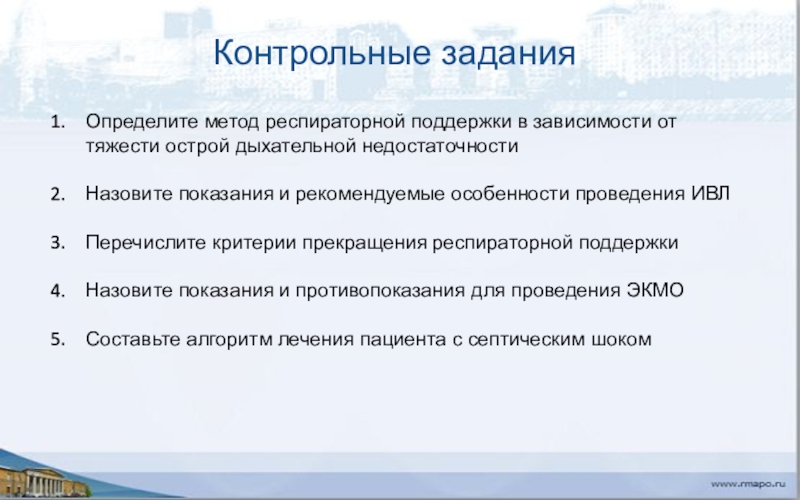 Контрольные задания

1. Определите метод респираторной поддержки в зависимости от тяжести острой дыхательной недостаточности

2. Назовите показания и рекомендуемые особенности проведения ИВЛ

3. Перечислите критерии прекращения респираторной поддержки

4. Назовите показания и противопоказания для проведения ЭКМО

5. Составьте алгоритм лечения пациента с септическим шоком

www.rmapo.ru